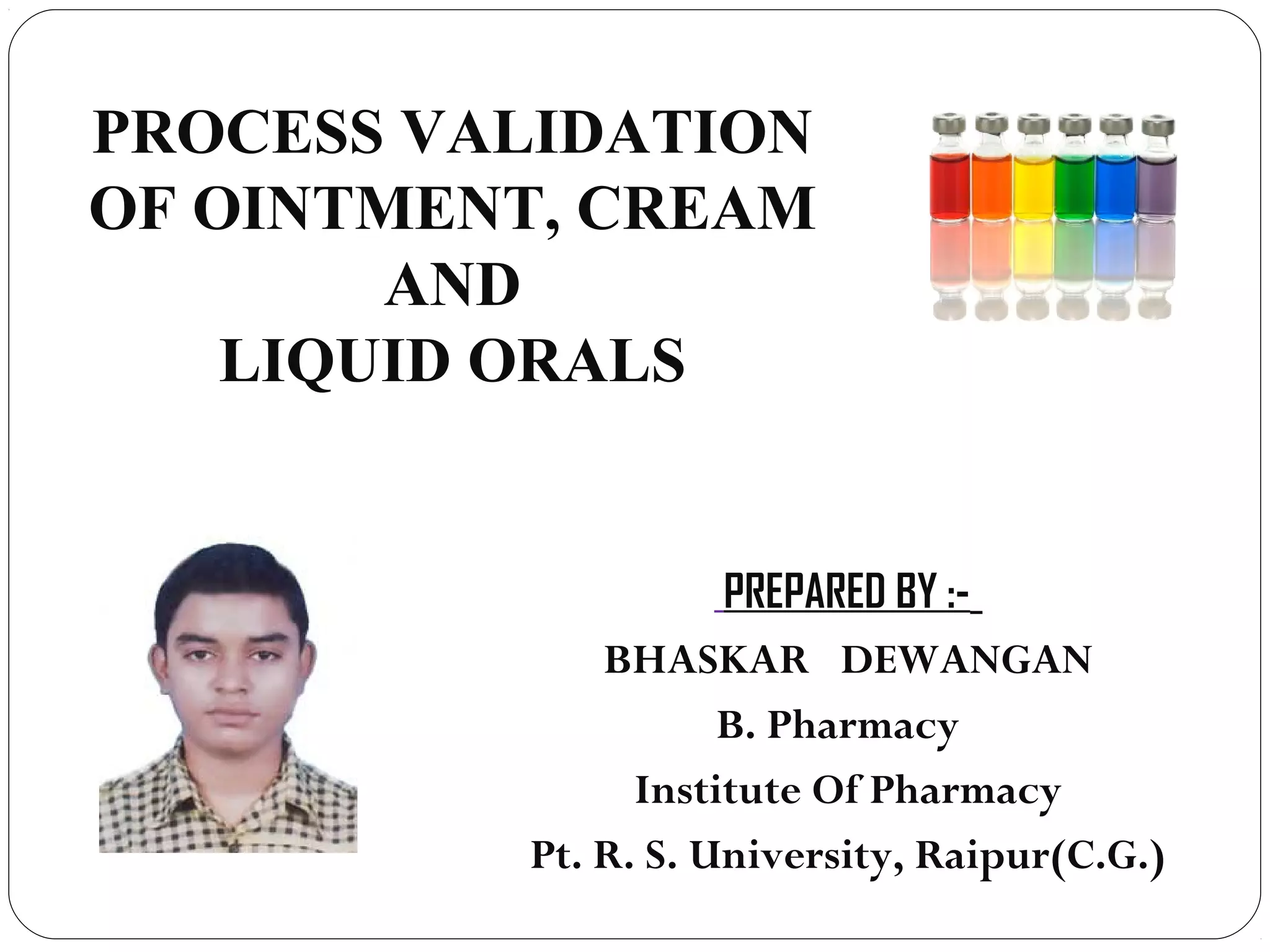 PROCESS VALIDATION OF OINTMENT, CREAM AND LIQUID ORALS

PREPARED BY :-

BHASKAR DEWANGAN

B. Pharmacy

Institute Of Pharmacy

Pt. R. S. University, Raipur(C.G.)